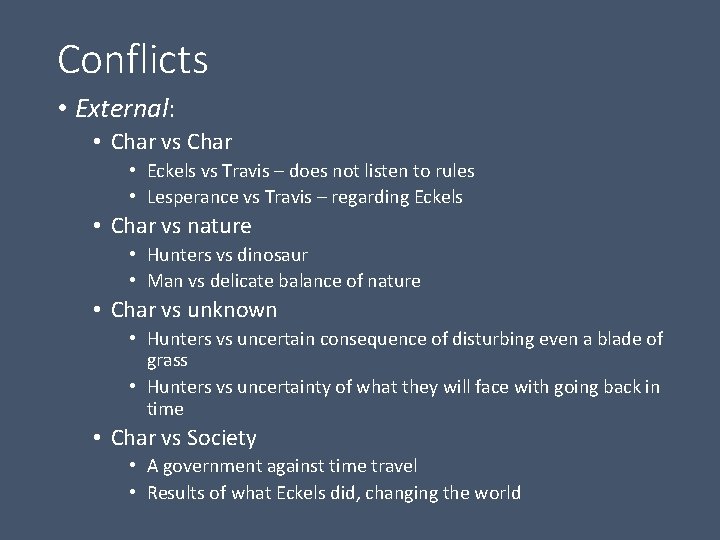 Conflicts

• External:
  • Char vs Char
    • Eckels vs Travis – does not listen to rules
    • Lesperance vs Travis – regarding Eckels
  • Char vs nature
    • Hunters vs dinosaur
    • Man vs delicate balance of nature
  • Char vs unknown
    • Hunters vs uncertain consequence of disturbing even a blade of grass
    • Hunters vs uncertainty of what they will face with going back in time
  • Char vs Society
    • A government against time travel
    • Results of what Eckels did, changing the world